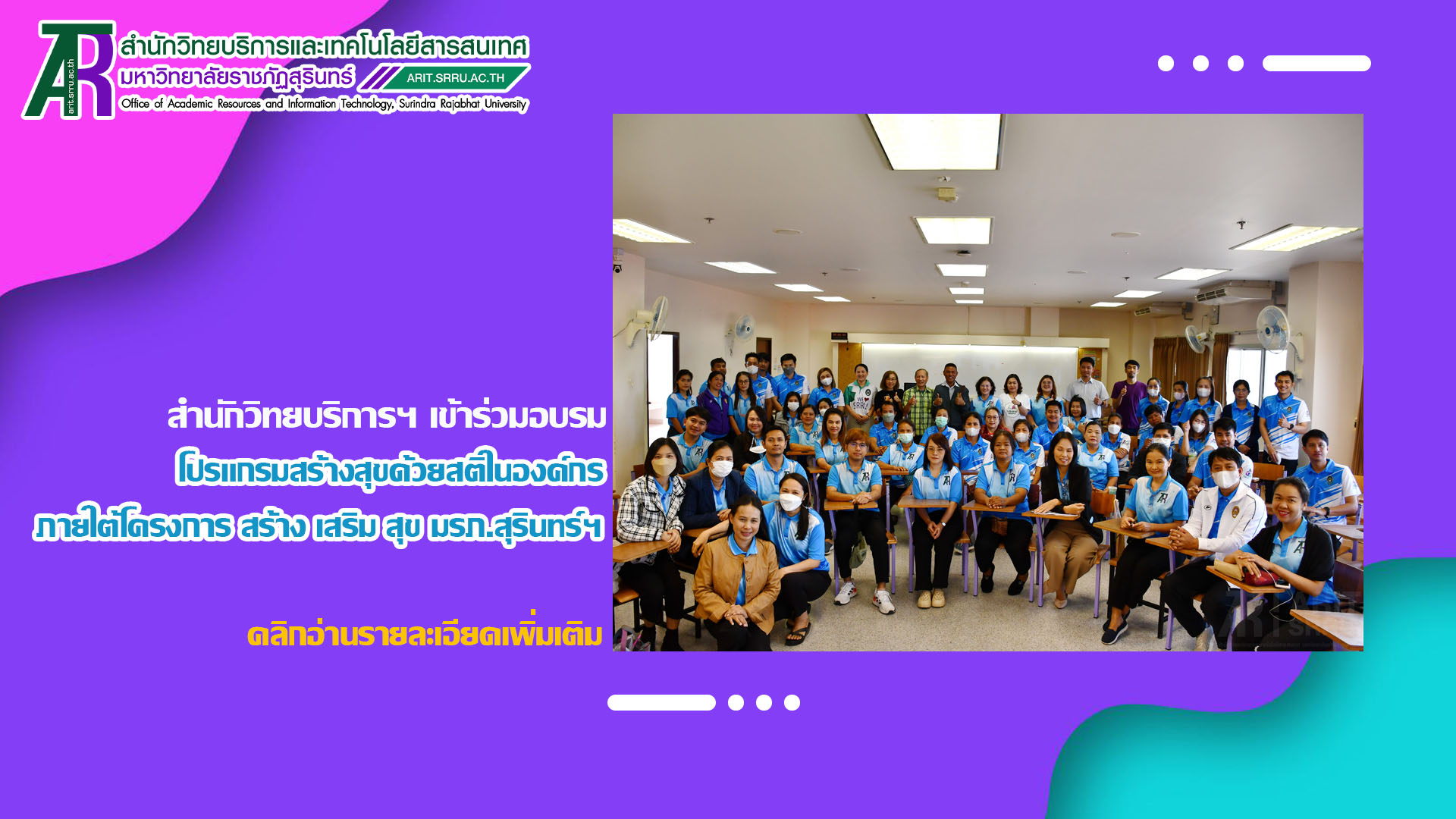 AR
arit.srru.ac.th
สำนักวิทยบริการและเทคโนโลยีสารสนเทศ
มหาวิทยาลัยราชภัฏสุรินทร์
ARIT.SRRU.AC.TH
Office of Academic Resources and Information Technology, Surindra Rajabhat University

สำนักวิทยบริการฯ เข้าร่วมอบรม
โปรแกรมสร้างสุขด้วยสติในองค์กร
ภายใต้โครงการ สร้าง เสริม สุข มรภ.สุรินทร์ฯ

คลิกอ่านรายละเอียดเพิ่มเติม